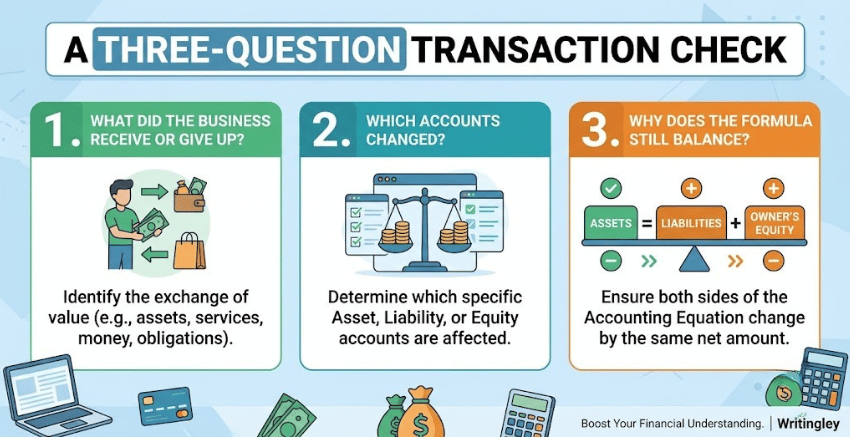 A THREE-QUESTION TRANSACTION CHECK

1. WHAT DID THE BUSINESS RECEIVE OR GIVE UP?

Identify the exchange of value (e.g., assets, services, money, obligations).

2. WHICH ACCOUNTS CHANGED?

Determine which specific Asset, Liability, or Equity accounts are affected.

3. WHY DOES THE FORMULA STILL BALANCE?

ASSETS = LIABILITIES + OWNER'S EQUITY

Ensure both sides of the Accounting Equation change by the same net amount.

Boost Your Financial Understanding. | Writingley